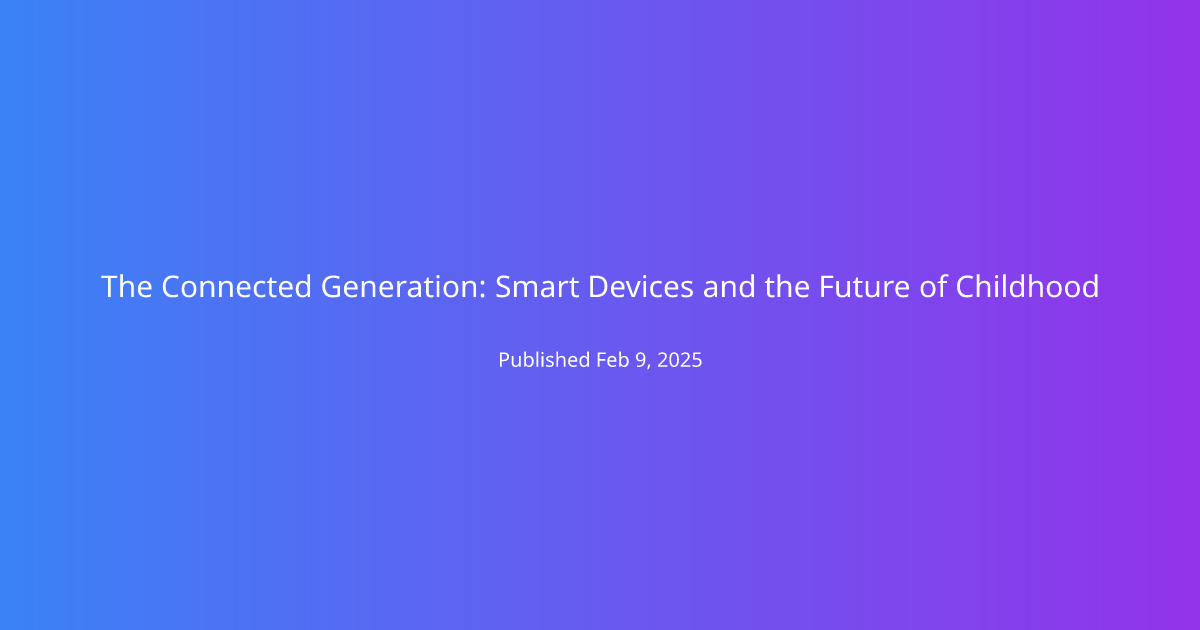 The Connected Generation: Smart Devices and the Future of Childhood

Published Feb 9, 2025